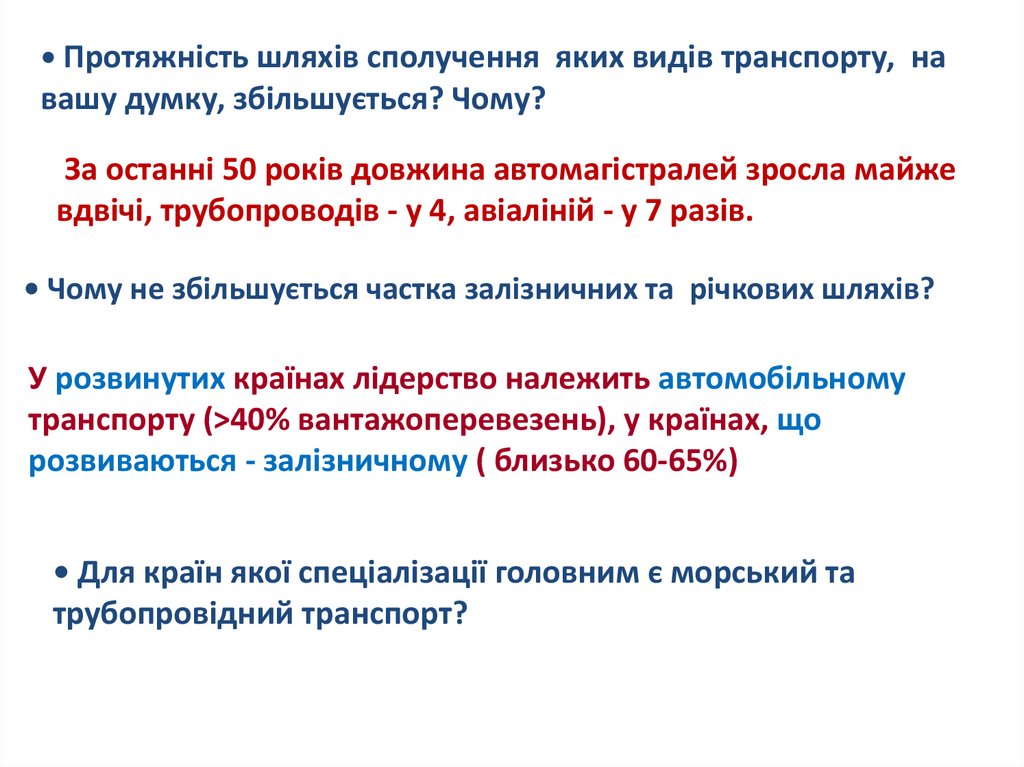 • Протяжність шляхів сполучення яких видів транспорту, на вашу думку, збільшується? Чому?

За останні 50 років довжина автомагістралей зросла майже вдвічі, трубопроводів - у 4, авіаліній - у 7 разів.

• Чому не збільшується частка залізничних та річкових шляхів?

У розвинутих країнах лідерство належить автомобільному транспорту (>40% вантажоперевезень), у країнах, що розвиваються - залізничному ( близько 60-65%)

• Для країн якої спеціалізації головним є морський та трубопровідний транспорт?